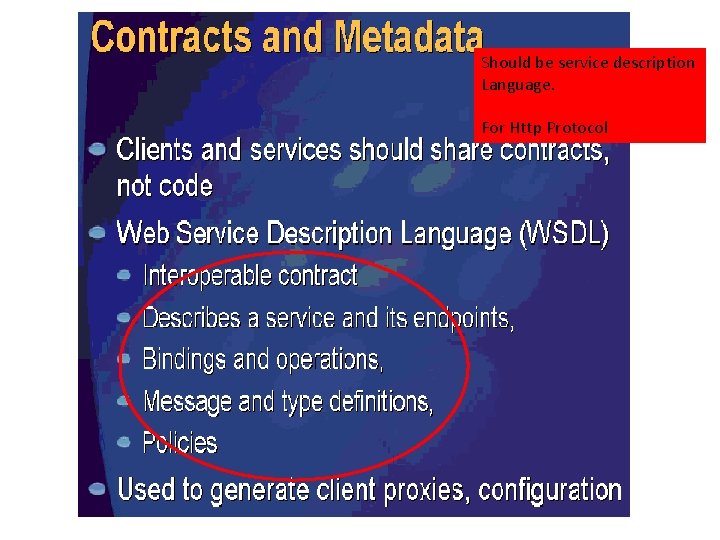 Contracts and Metadata

Should be service description Language.

For Http Protocol

Clients and services should share contracts, not code

Web Service Description Language (WSDL)

Interoperable contract

Describes a service and its endpoints,

Bindings and operations,

Message and type definitions,

Policies

Used to generate client proxies, configuration